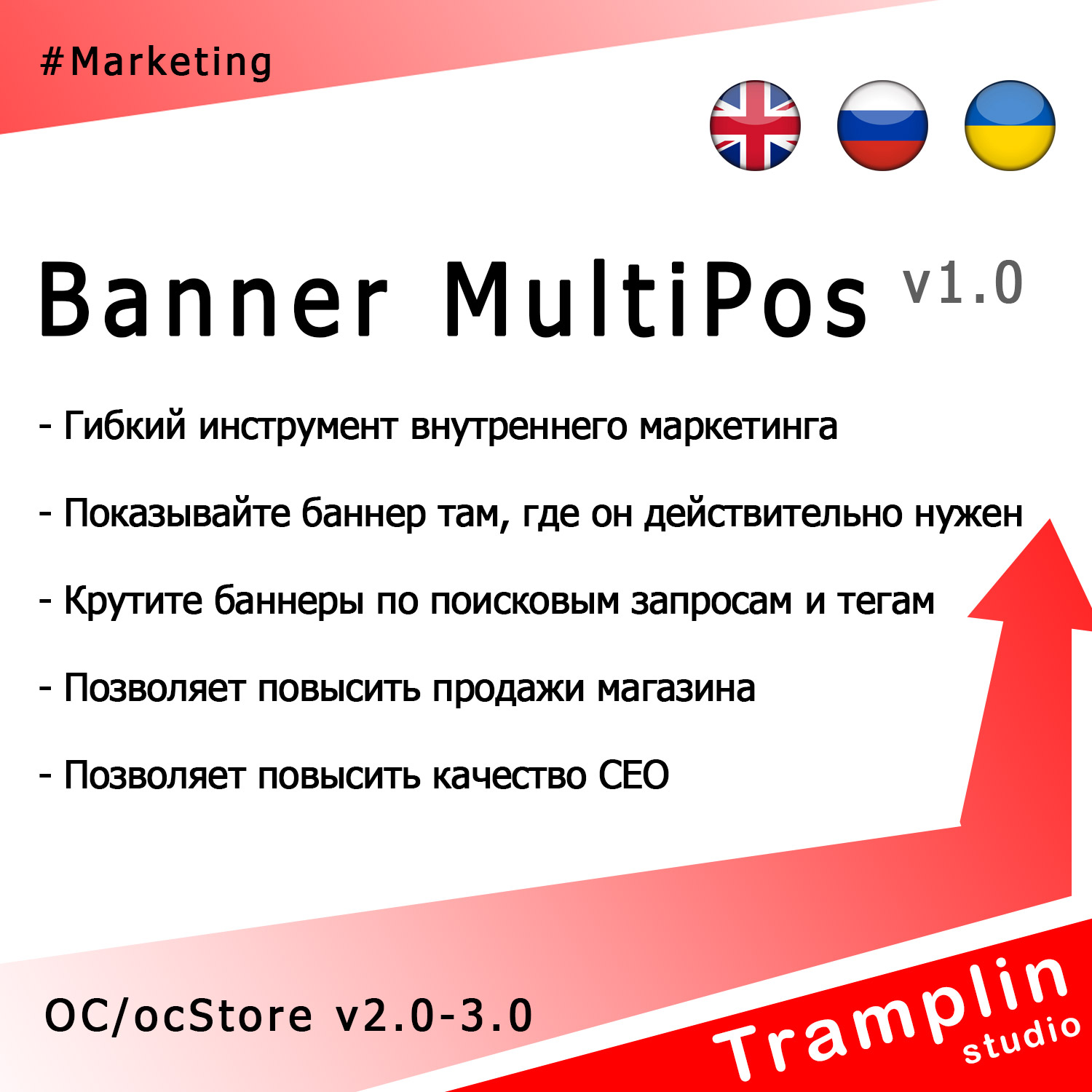 #Marketing

Banner MultiPos v1.0

- Гибкий инструмент внутреннего маркетинга

- Показывайте баннер там, где он действительно нужен

- Крутите баннеры по поисковым запросам и тегам

- Позволяет повысить продажи магазина

- Позволяет повысить качество СЕО

OC/ocStore v2.0-3.0

Tramplin studio